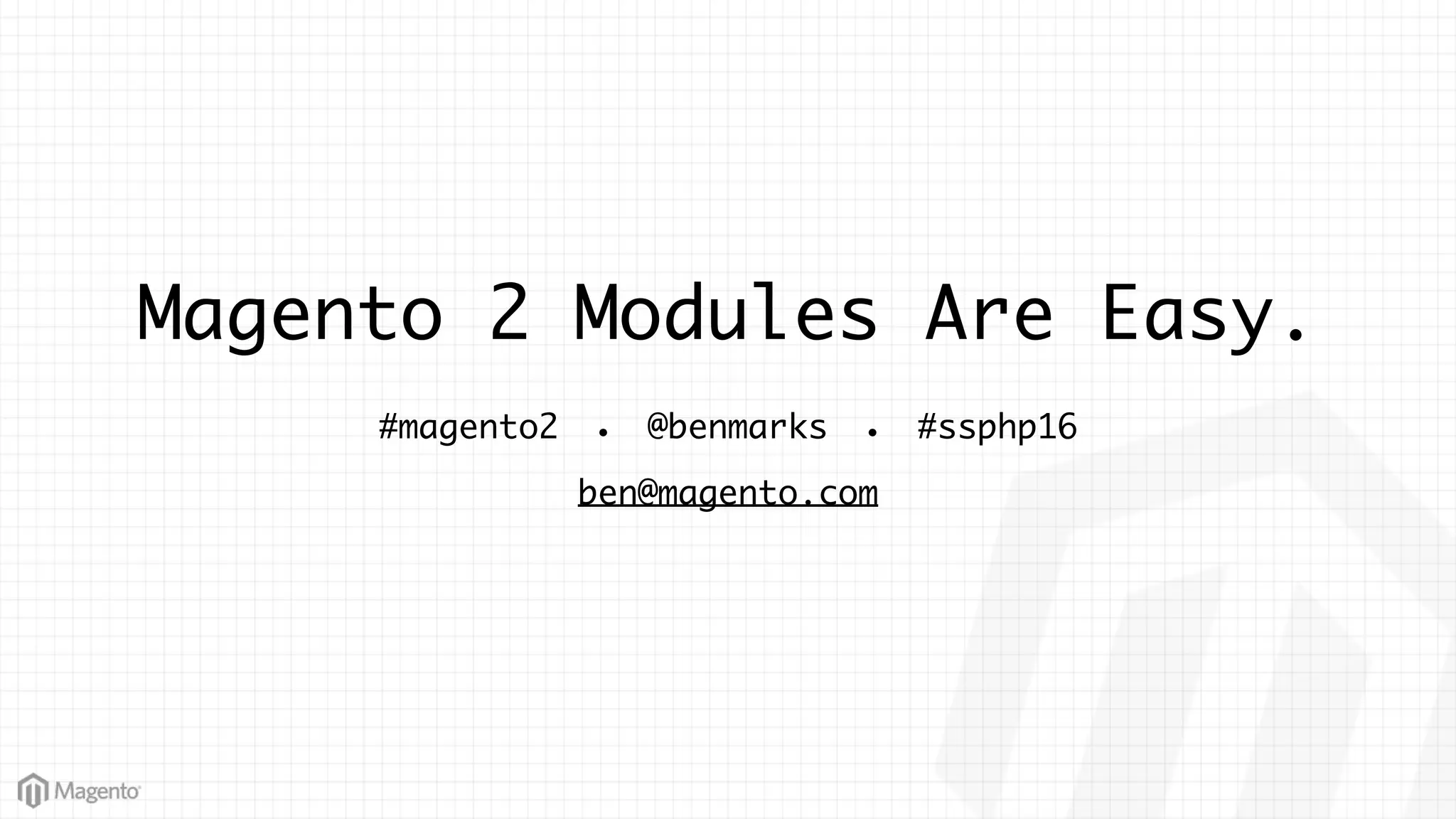 Magento 2 Modules Are Easy.

#magento2 . @benmarks . #ssphp16

ben@magento.com

Magento